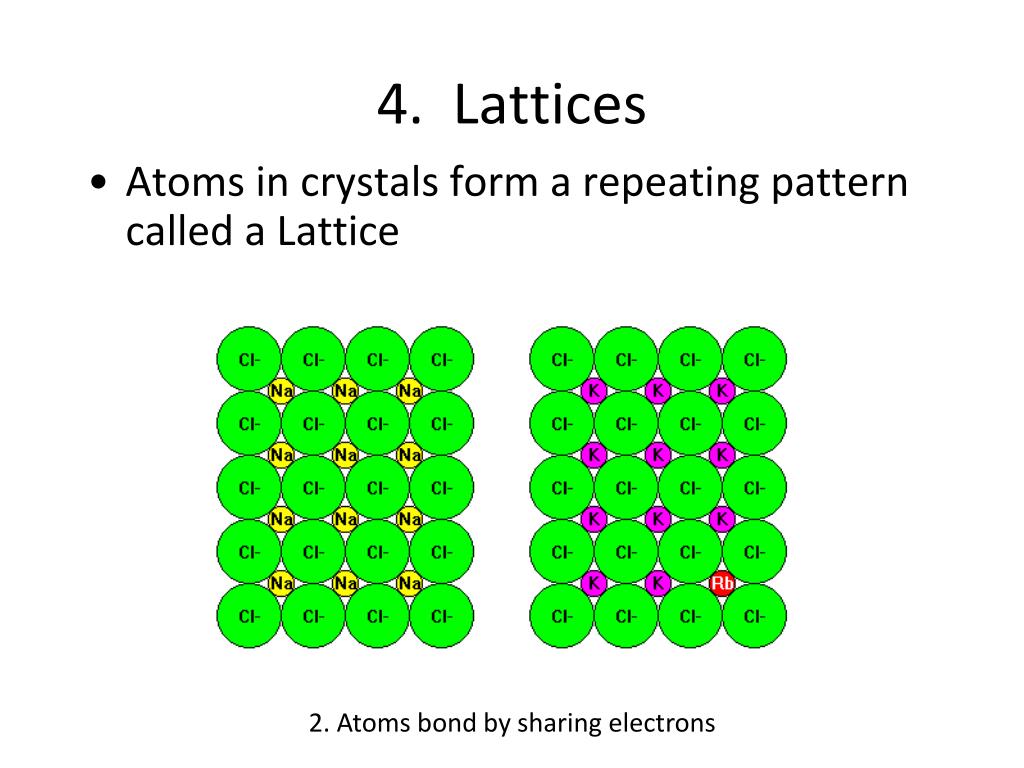 4. Lattices

• Atoms in crystals form a repeating pattern called a Lattice

Cl- Cl- Cl- Cl-
Na Na Na
Cl- Cl- Cl- Cl-
Na Na Na
Cl- Cl- Cl- Cl-
Na Na Na
Cl- Cl- Cl- Cl-
Na Na Na
Cl- Cl- Cl- Cl-

Cl- Cl- Cl- Cl-
K K K
Cl- Cl- Cl- Cl-
K K K
Cl- Cl- Cl- Cl-
K K K
Cl- Cl- Cl- Cl-
K K Rb
Cl- Cl- Cl- Cl-

2. Atoms bond by sharing electrons